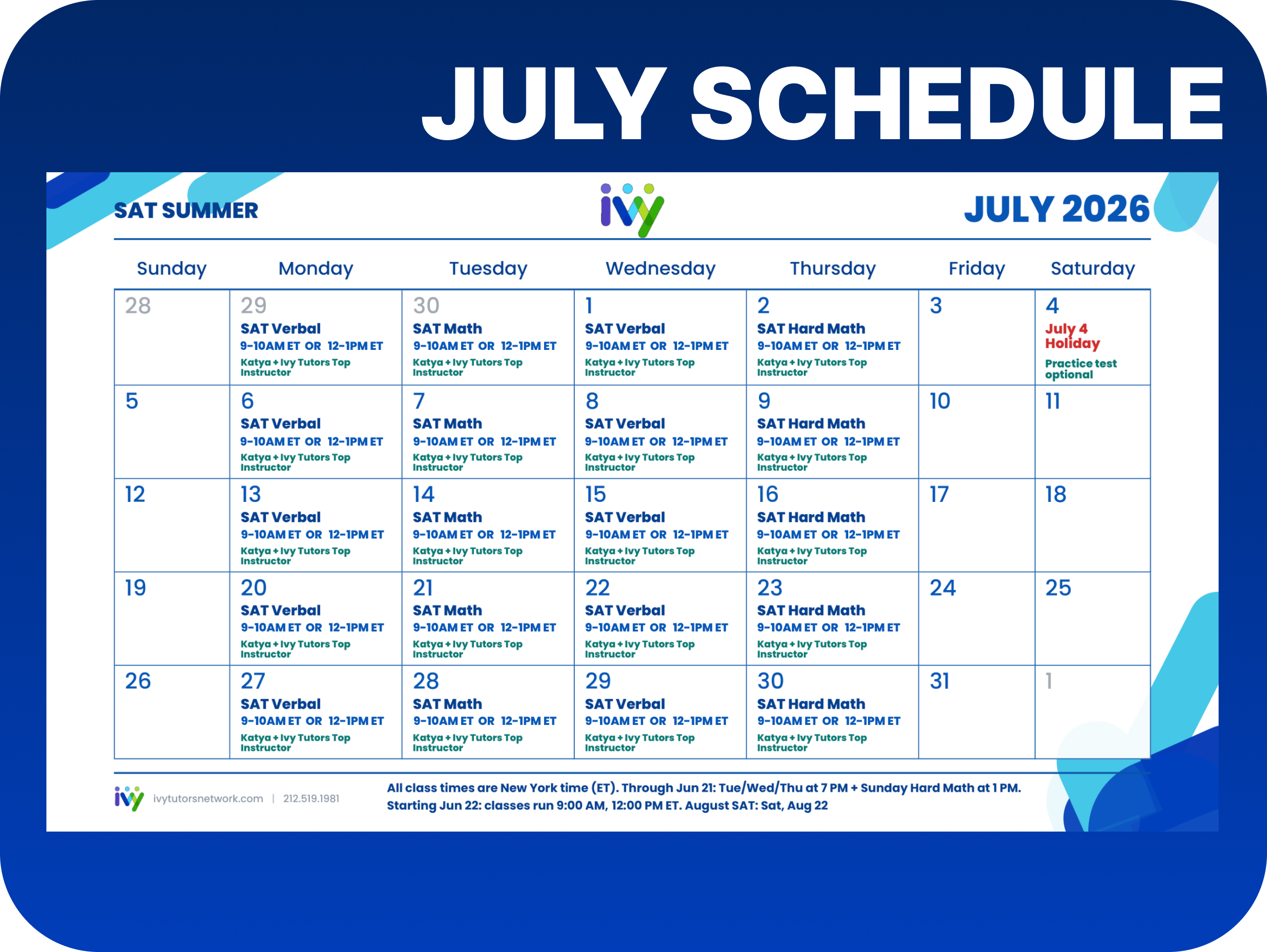 JULY SCHEDULE

SAT SUMMER

ivy

JULY 2026

| Sunday | Monday | Tuesday | Wednesday | Thursday | Friday | Saturday |
|---|---|---|---|---|---|---|
| 28 | 29 SAT Verbal 9-10AM ET OR 12-1PM ET Katya + Ivy Tutors Top Instructor | 30 SAT Math 9-10AM ET OR 12-1PM ET Katya + Ivy Tutors Top Instructor | 1 SAT Verbal 9-10AM ET OR 12-1PM ET Katya + Ivy Tutors Top Instructor | 2 SAT Hard Math 9-10AM ET OR 12-1PM ET Katya + Ivy Tutors Top Instructor | 3 | 4 July 4 Holiday Practice test optional |
| 5 | 6 SAT Verbal 9-10AM ET OR 12-1PM ET Katya + Ivy Tutors Top Instructor | 7 SAT Math 9-10AM ET OR 12-1PM ET Katya + Ivy Tutors Top Instructor | 8 SAT Verbal 9-10AM ET OR 12-1PM ET Katya + Ivy Tutors Top Instructor | 9 SAT Hard Math 9-10AM ET OR 12-1PM ET Katya + Ivy Tutors Top Instructor | 10 | 11 |
| 12 | 13 SAT Verbal 9-10AM ET OR 12-1PM ET Katya + Ivy Tutors Top Instructor | 14 SAT Math 9-10AM ET OR 12-1PM ET Katya + Ivy Tutors Top Instructor | 15 SAT Verbal 9-10AM ET OR 12-1PM ET Katya + Ivy Tutors Top Instructor | 16 SAT Hard Math 9-10AM ET OR 12-1PM ET Katya + Ivy Tutors Top Instructor | 17 | 18 |
| 19 | 20 SAT Verbal 9-10AM ET OR 12-1PM ET Katya + Ivy Tutors Top Instructor | 21 SAT Math 9-10AM ET OR 12-1PM ET Katya + Ivy Tutors Top Instructor | 22 SAT Verbal 9-10AM ET OR 12-1PM ET Katya + Ivy Tutors Top Instructor | 23 SAT Hard Math 9-10AM ET OR 12-1PM ET Katya + Ivy Tutors Top Instructor | 24 | 25 |
| 26 | 27 SAT Verbal 9-10AM ET OR 12-1PM ET Katya + Ivy Tutors Top Instructor | 28 SAT Math 9-10AM ET OR 12-1PM ET Katya + Ivy Tutors Top Instructor | 29 SAT Verbal 9-10AM ET OR 12-1PM ET Katya + Ivy Tutors Top Instructor | 30 SAT Hard Math 9-10AM ET OR 12-1PM ET Katya + Ivy Tutors Top Instructor | 31 | 1 |

ivy ivytutorsnetwork.com | 212.519.1981

All class times are New York time (ET). Through Jun 21: Tue/Wed/Thu at 7 PM + Sunday Hard Math at 1 PM. Starting Jun 22: classes run 9:00 AM, 12:00 PM ET. August SAT: Sat, Aug 22